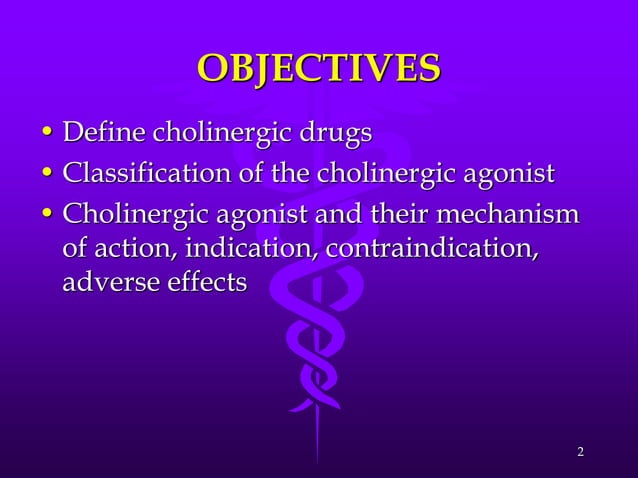 OBJECTIVES

• Define cholinergic drugs
• Classification of the cholinergic agonist
• Cholinergic agonist and their mechanism of action, indication, contraindication, adverse effects

2